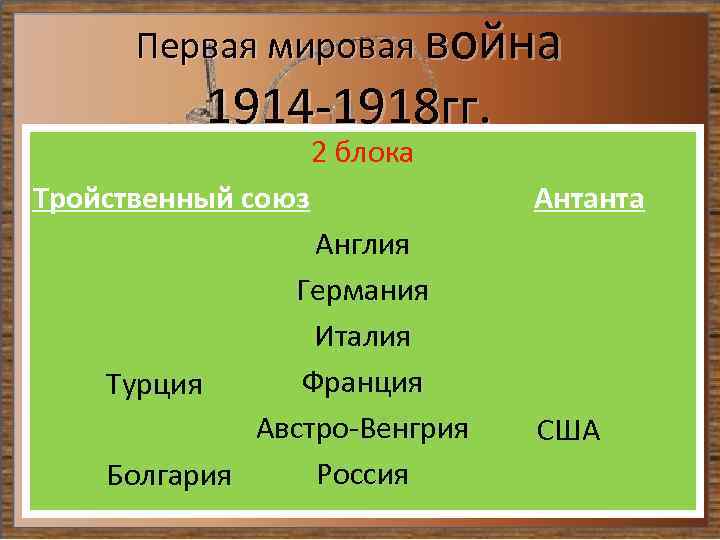 Первая мировая война
1914-1918гг.

2 блока

Тройственный союз

Антанта

Англия

Германия

Италия

Турция

Франция

Австро-Венгрия

США

Болгария

Россия